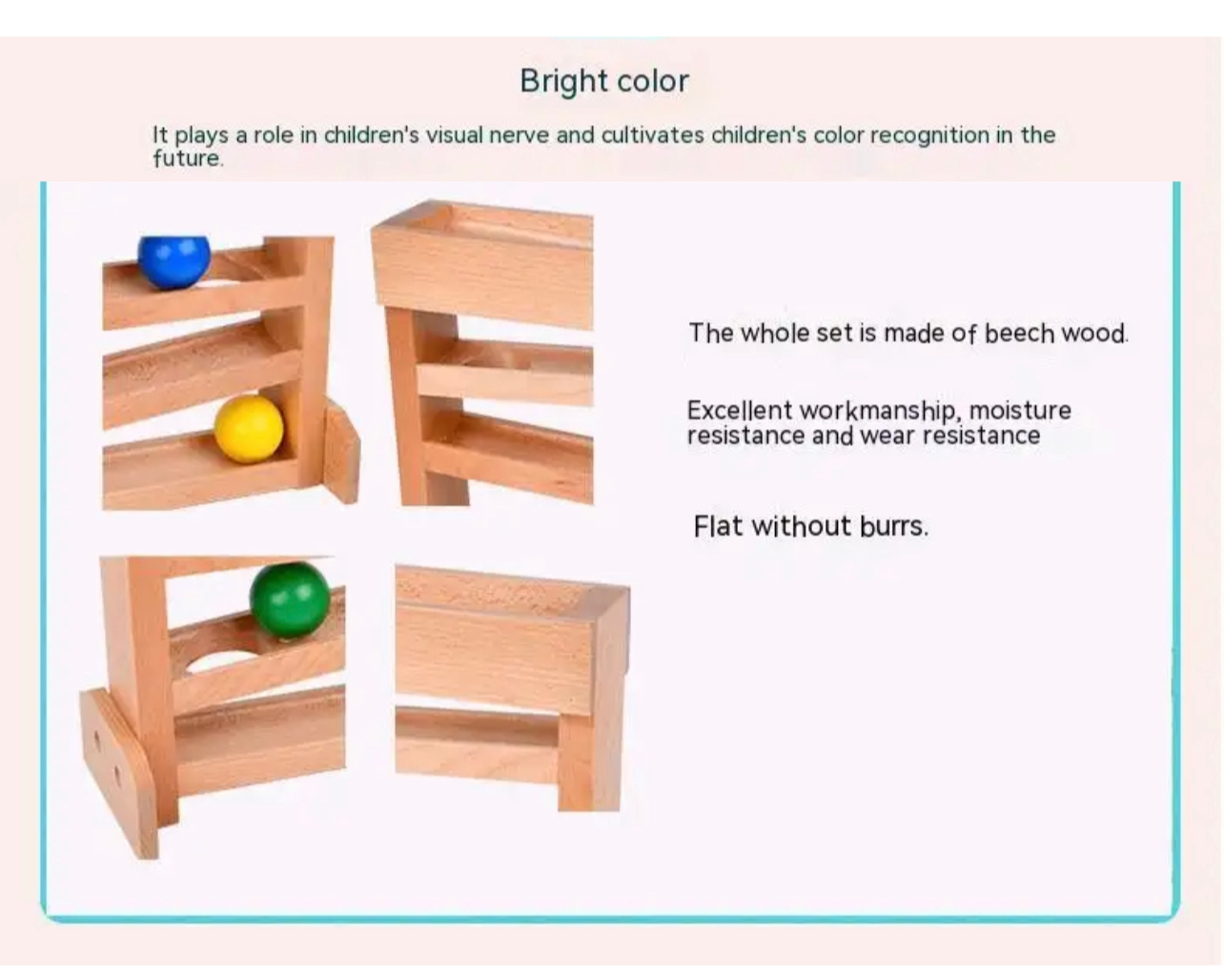 Bright color

It plays a role in children's visual nerve and cultivates children's color recognition in the future.

The whole set is made of beech wood.

Excellent workmanship, moisture resistance and wear resistance

Flat without burrs.